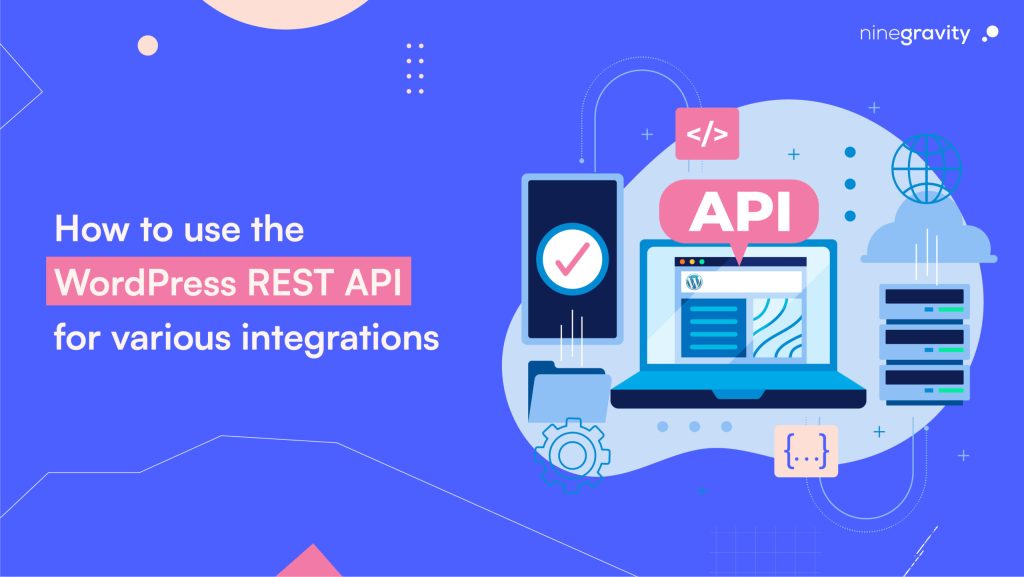 ninegravity

How to use the WordPress REST API for various integrations

</>

API

{...}